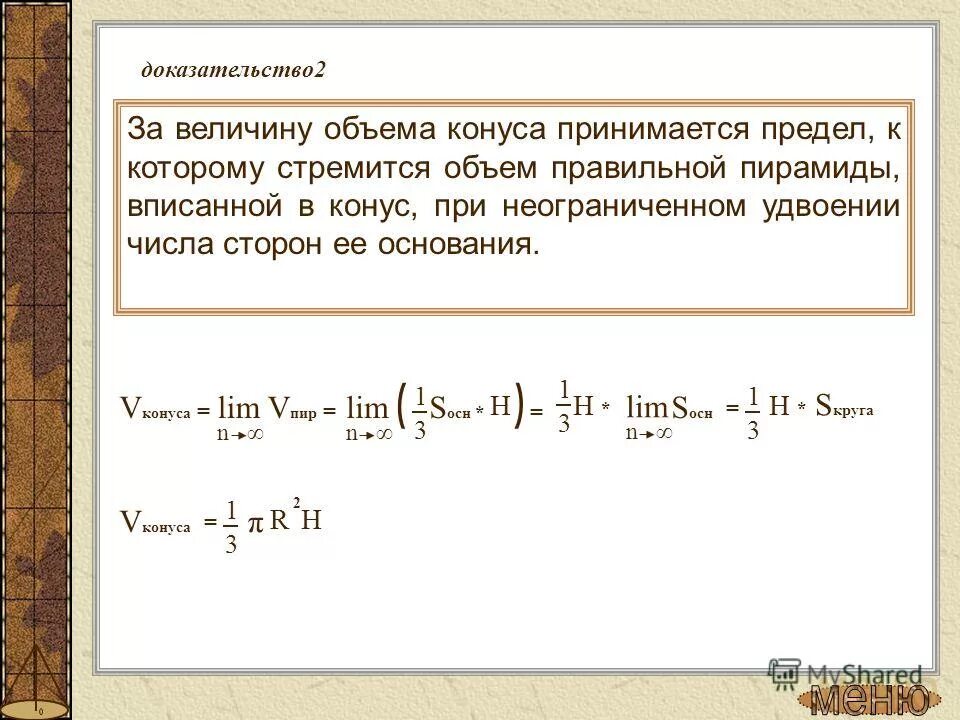 доказательство2

За величину объема конуса принимается предел, к которому стремится объем правильной пирамиды, вписанной в конус, при неограниченном удвоении числа сторон ее основания.

$V_{конуса} = \lim_{n \to \infty} V_{пир} = \lim_{n \to \infty} \left( \frac{1}{3} S_{осн} * H \right) = \frac{1}{3} H * \lim_{n \to \infty} S_{осн} = \frac{1}{3} H * S_{круга}$

$V_{конуса} = \frac{1}{3} \pi R^2 H$

MyShared

меню